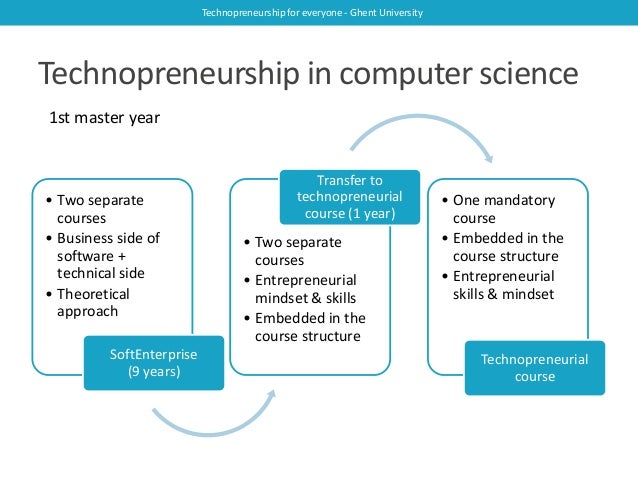 Technopreneurship for everyone - Ghent University

Technopreneurship in computer science

1st master year

• Two separate courses
• Business side of software + technical side
• Theoretical approach

SoftEnterprise (9 years)

Transfer to technopreneurial course (1 year)

• Two separate courses
• Entrepreneurial mindset & skills
• Embedded in the course structure

• One mandatory course
• Embedded in the course structure
• Entrepreneurial skills & mindset

Technopreneurial course